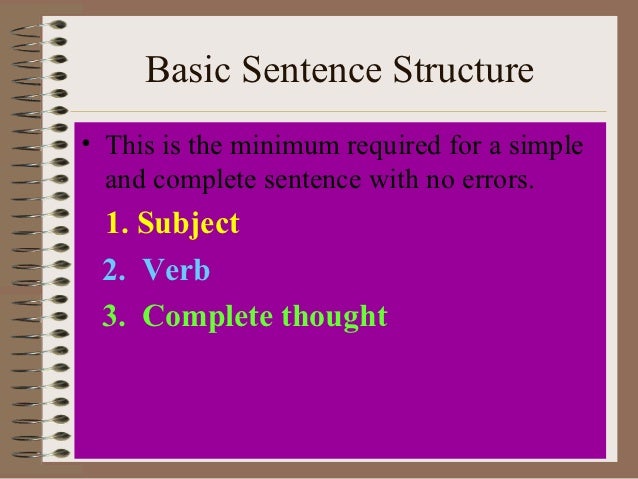 Basic Sentence Structure

• This is the minimum required for a simple and complete sentence with no errors.

1. Subject
2. Verb
3. Complete thought